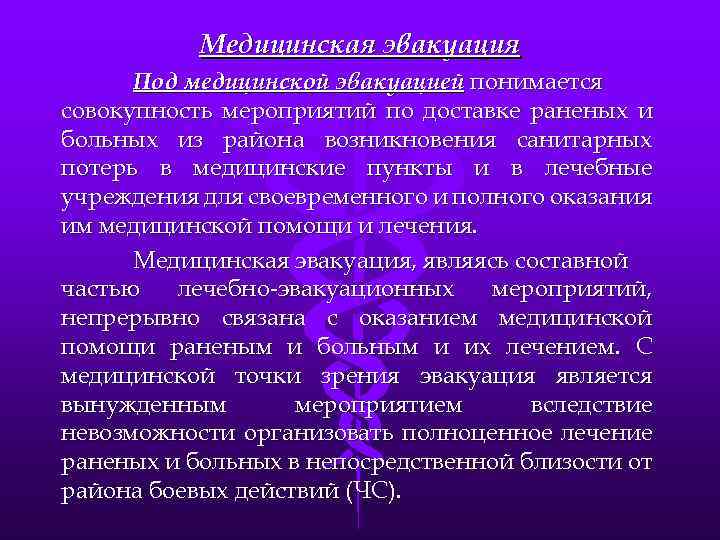 Медицинская эвакуация

Под медицинской эвакуацией понимается совокупность мероприятий по доставке раненых и больных из района возникновения санитарных потерь в медицинские пункты и в лечебные учреждения для своевременного и полного оказания им медицинской помощи и лечения.

Медицинская эвакуация, являясь составной частью лечебно-эвакуационных мероприятий, непрерывно связана с оказанием медицинской помощи раненым и больным и их лечением. С медицинской точки зрения эвакуация является вынужденным мероприятием вследствие невозможности организовать полноценное лечение раненых и больных в непосредственной близости от района боевых действий (ЧС).